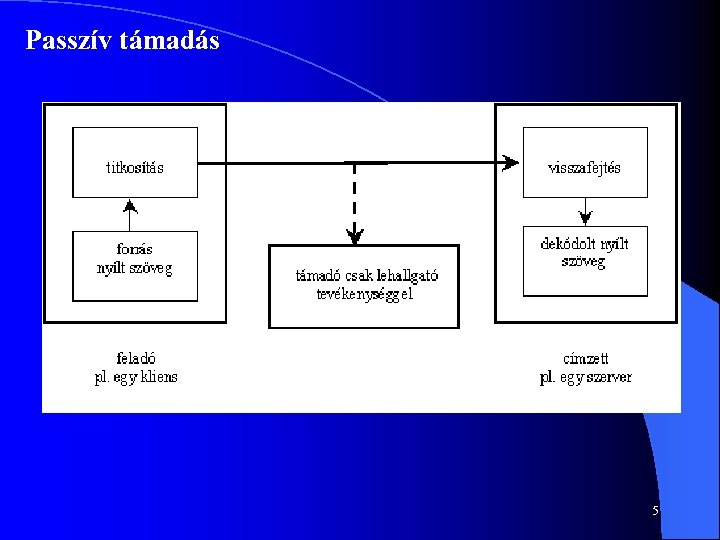 Passzív támadás

titkosítás

forrás nyílt szöveg

támadó csak lehallgató tevékenységgel

visszafejtés

dekódolt nyílt szöveg

feladó pl. egy kliens

címzett pl. egy szerver

5